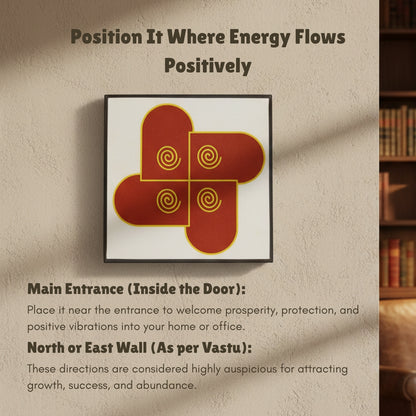 Position It Where Energy Flows Positively

Main Entrance (Inside the Door):

Place it near the entrance to welcome prosperity, protection, and positive vibrations into your home or office.

North or East Wall (As per Vastu):

These directions are considered highly auspicious for attracting growth, success, and abundance.